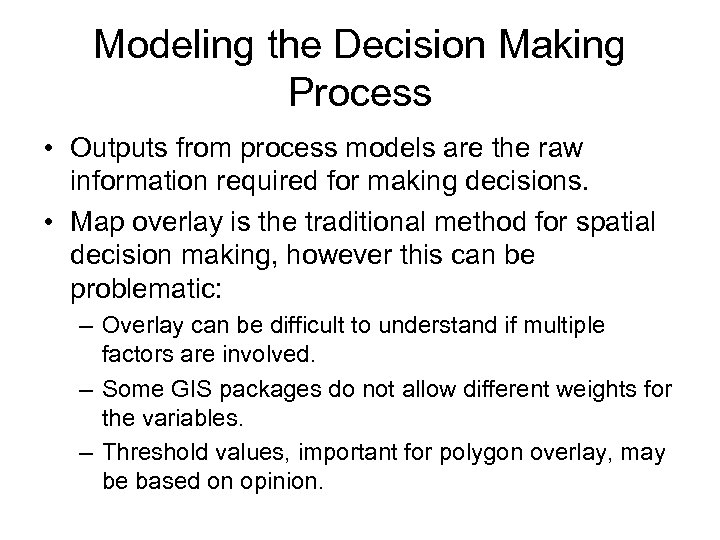 Modeling the Decision Making Process

• Outputs from process models are the raw information required for making decisions.

• Map overlay is the traditional method for spatial decision making, however this can be problematic:

– Overlay can be difficult to understand if multiple factors are involved.

– Some GIS packages do not allow different weights for the variables.

– Threshold values, important for polygon overlay, may be based on opinion.